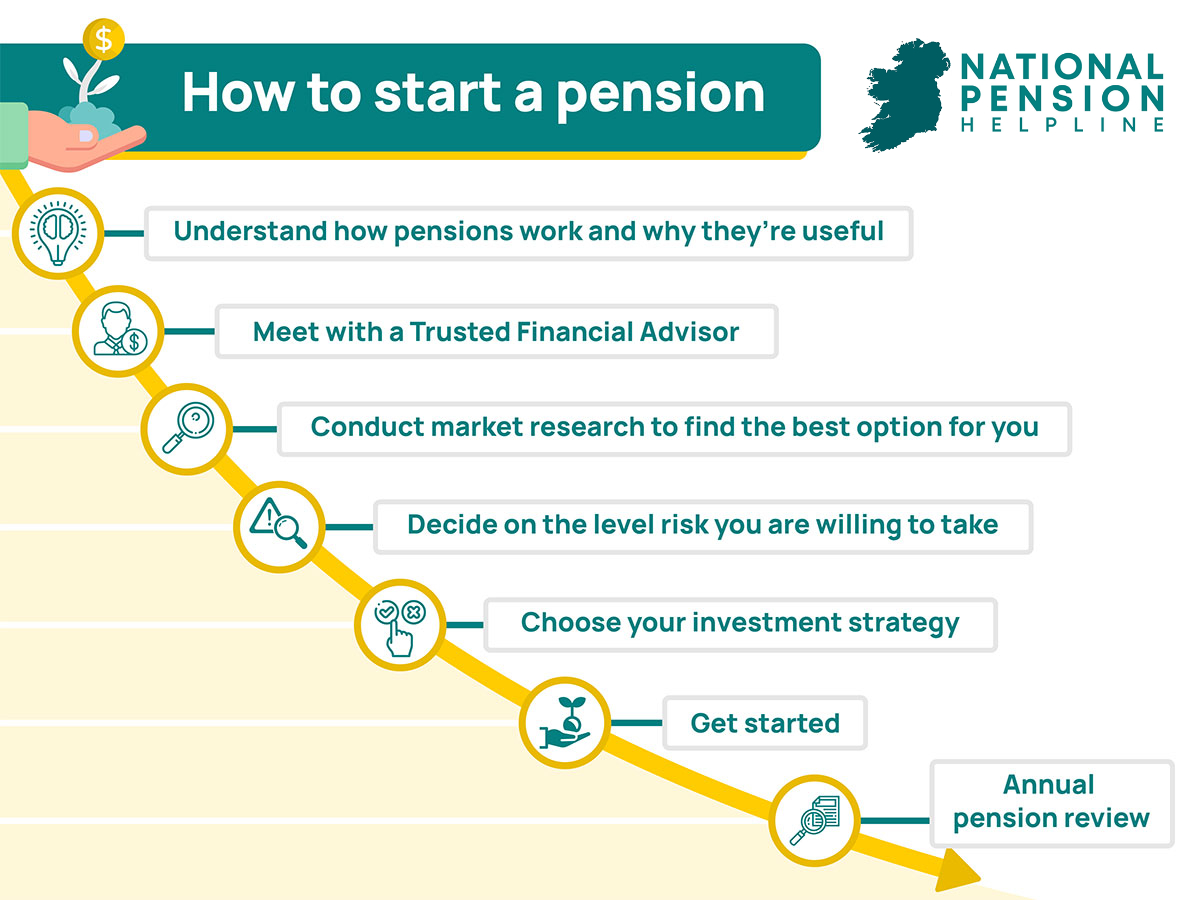 How to start a pension

NATIONAL PENSION HELPLINE

Understand how pensions work and why they're useful

Meet with a Trusted Financial Advisor

Conduct market research to find the best option for you

Decide on the level risk you are willing to take

Choose your investment strategy

Get started

Annual pension review